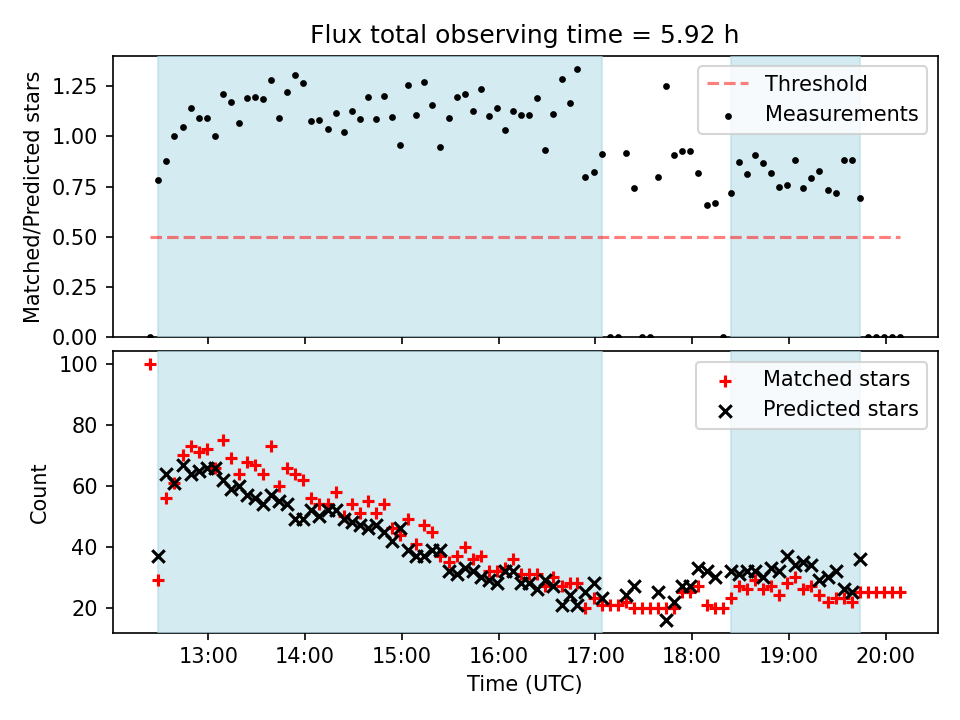 Flux total observing time = 5.92 h

Matched/Predicted stars

1.25
1.00
0.75
0.50
0.25
0.00

Threshold
Measurements

Count

100
80
60
40
20

Matched stars
Predicted stars

13:00
14:00
15:00
16:00
17:00
18:00
19:00
20:00

Time (UTC)